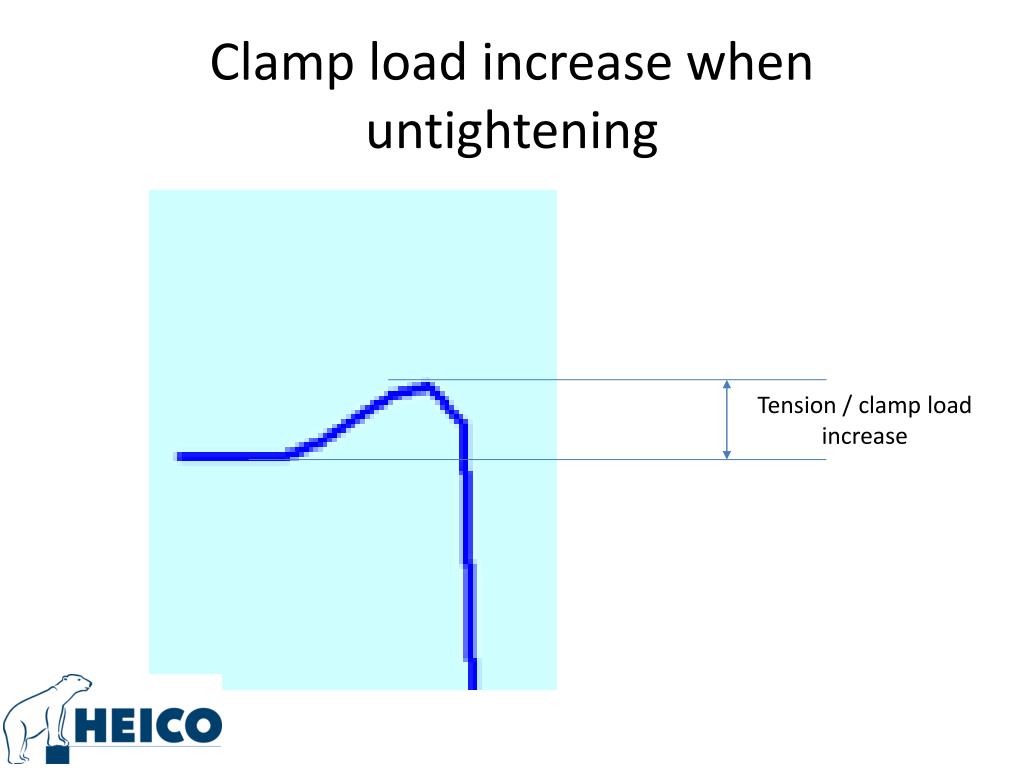 Clamp load increase when untightening

Tension / clamp load increase

HEICO